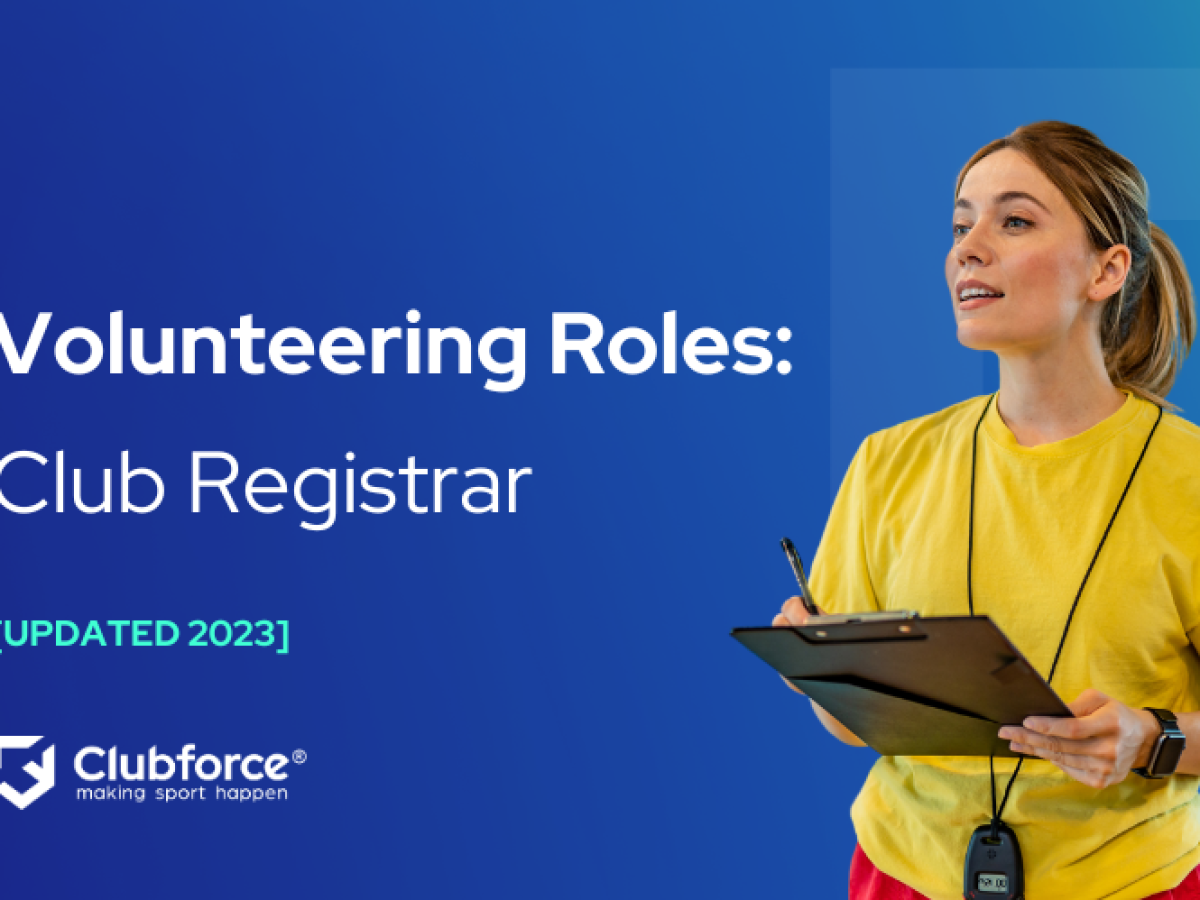 Volunteering Roles:
Club Registrar

[UPDATED 2023]

Clubforce®
making sport happen